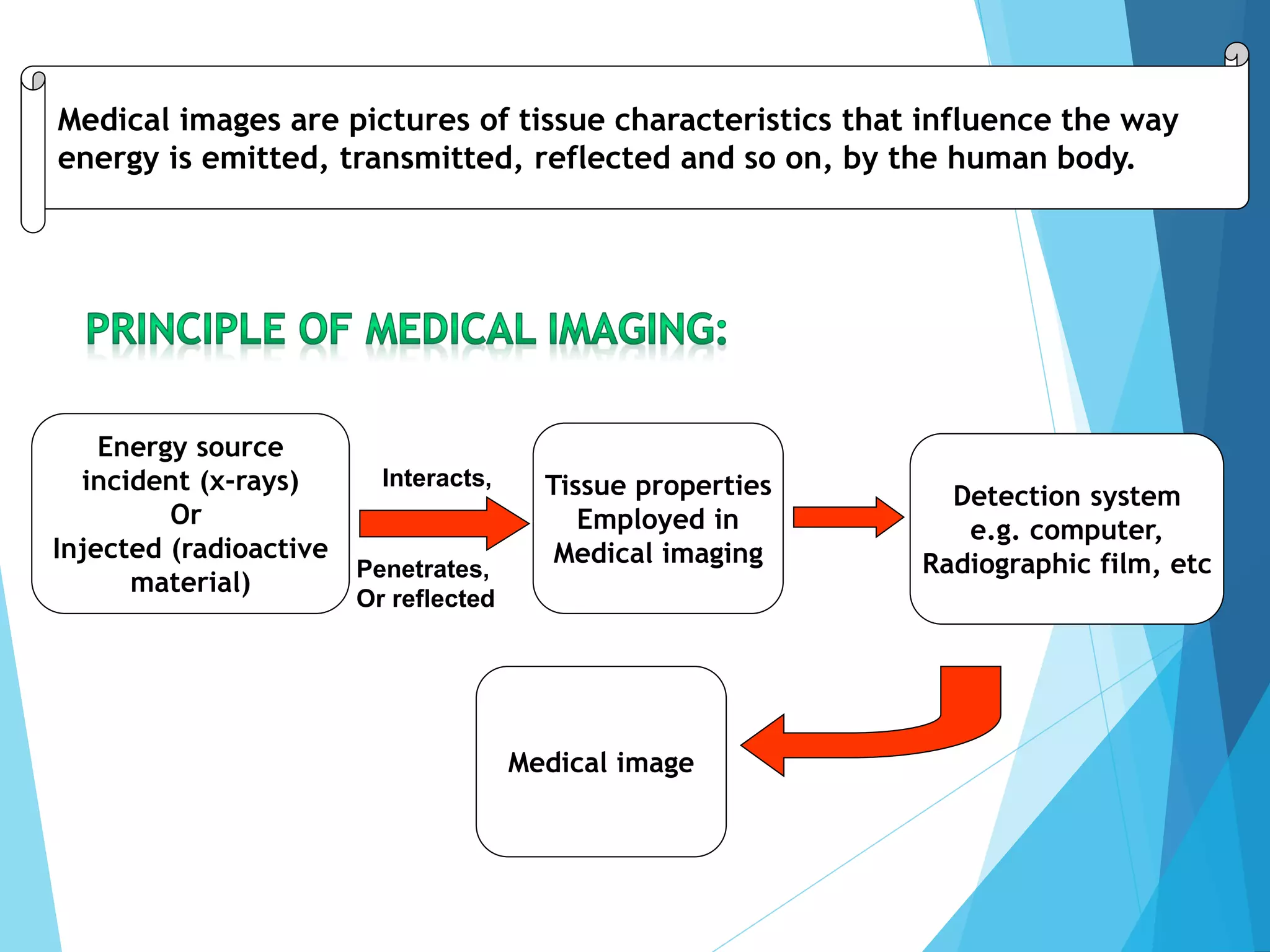 Medical images are pictures of tissue characteristics that influence the way energy is emitted, transmitted, reflected and so on, by the human body.

PRINCIPLE OF MEDICAL IMAGING:

Energy source incident (x-rays) Or Injected (radioactive material)

Interacts,

Penetrates, Or reflected

Tissue properties Employed in Medical imaging

Detection system e.g. computer, Radiographic film, etc

Medical image